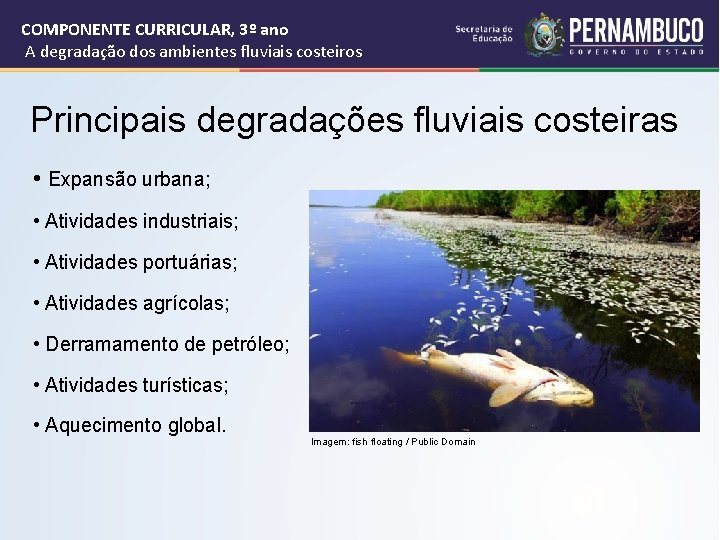 COMPONENTE CURRICULAR, 3º ano
A degradação dos ambientes fluviais costeiros

Secretaria de Educação

PERNAMBUCO
GOVERNO DO ESTADO

Principais degradações fluviais costeiras

• Expansão urbana;
• Atividades industriais;
• Atividades portuárias;
• Atividades agrícolas;
• Derramamento de petróleo;
• Atividades turísticas;
• Aquecimento global.

Imagem: fish floating / Public Domain